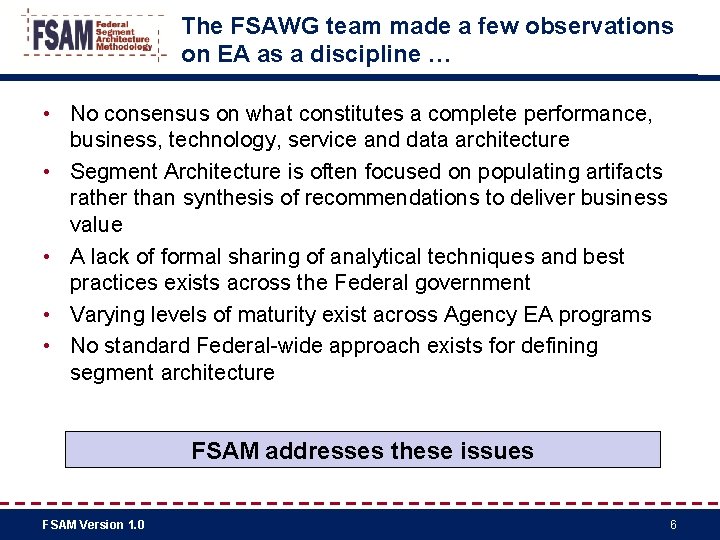 FSAM Federal Segment Architecture Methodology

The FSAWG team made a few observations on EA as a discipline …

• No consensus on what constitutes a complete performance, business, technology, service and data architecture
• Segment Architecture is often focused on populating artifacts rather than synthesis of recommendations to deliver business value
• A lack of formal sharing of analytical techniques and best practices exists across the Federal government
• Varying levels of maturity exist across Agency EA programs
• No standard Federal-wide approach exists for defining segment architecture

FSAM addresses these issues

FSAM Version 1.0

6